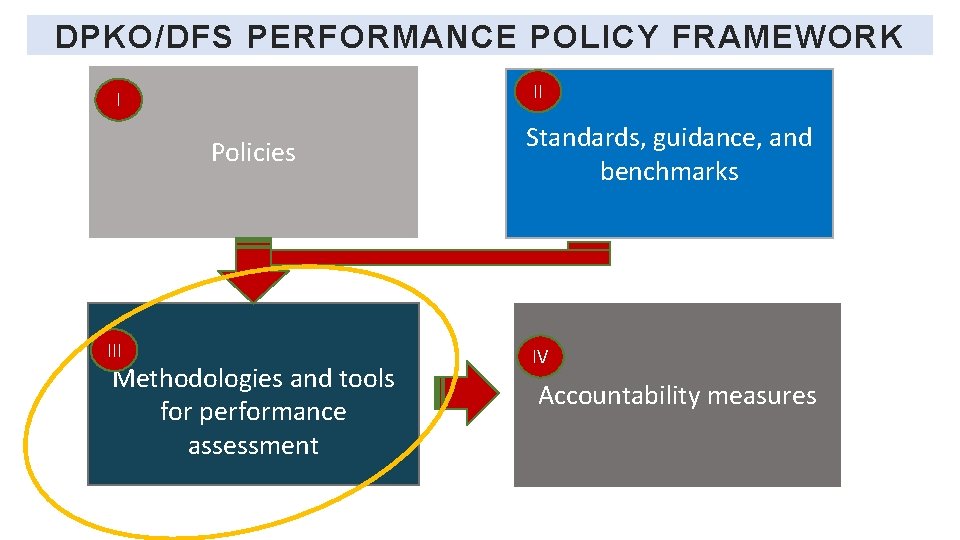 DPKO/DFS PERFORMANCE POLICY FRAMEWORK

I

Policies

II

Standards, guidance, and benchmarks

III

Methodologies and tools for performance assessment

IV

Accountability measures